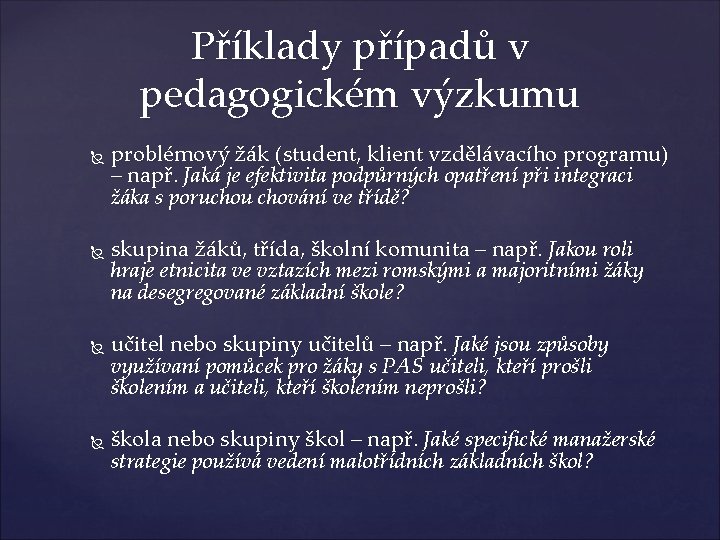 Příklady případů v pedagogickém výzkumu

problémový žák (student, klient vzdělávacího programu) – např. Jaká je efektivita podpůrných opatření při integraci žáka s poruchou chování ve třídě?

skupina žáků, třída, školní komunita – např. Jakou roli hraje etnicita ve vztazích mezi romskými a majoritními žáky na desegregované základní škole?

učitel nebo skupiny učitelů – např. Jaké jsou způsoby využívaní pomůcek pro žáky s PAS učiteli, kteří prošli školením a učiteli, kteří školením neprošli?

škola nebo skupiny škol – např. Jaké specifické manažerské strategie používá vedení malotřídních základních škol?